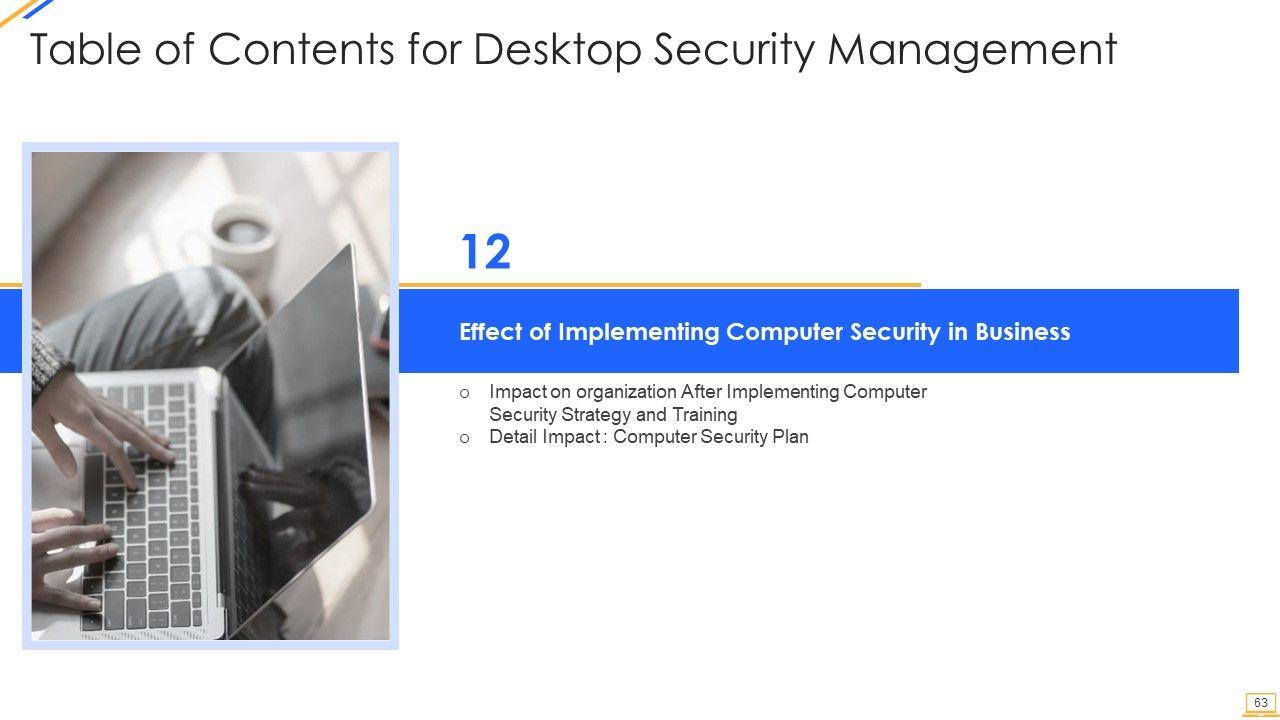 Table of Contents for Desktop Security Management

12

Effect of Implementing Computer Security in Business

o Impact on organization After Implementing Computer Security Strategy and Training
o Detail Impact : Computer Security Plan

63